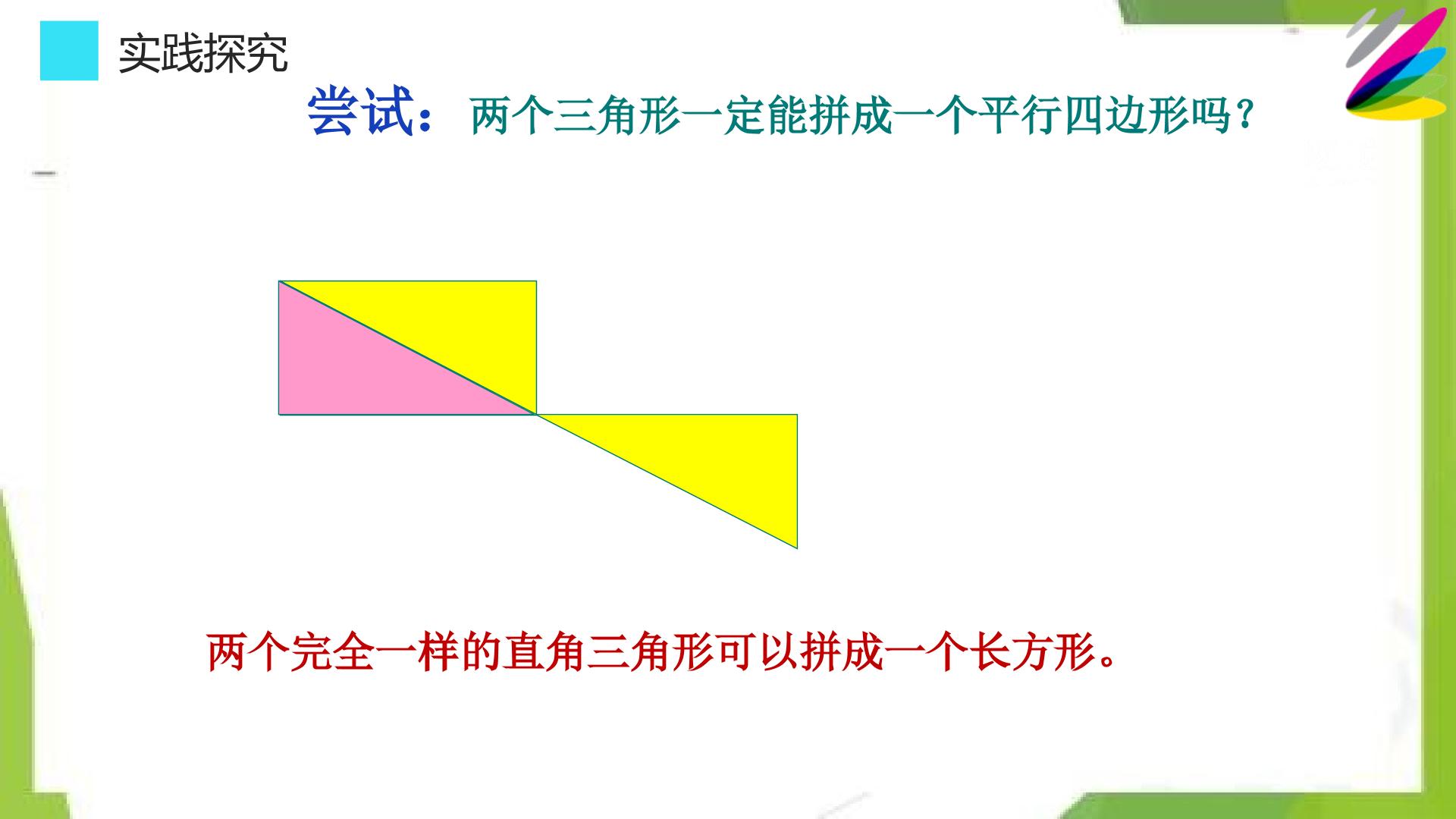 实践探究

尝试：两个三角形一定能拼成一个平行四边形吗？

两个完全一样的直角三角形可以拼成一个长方形。